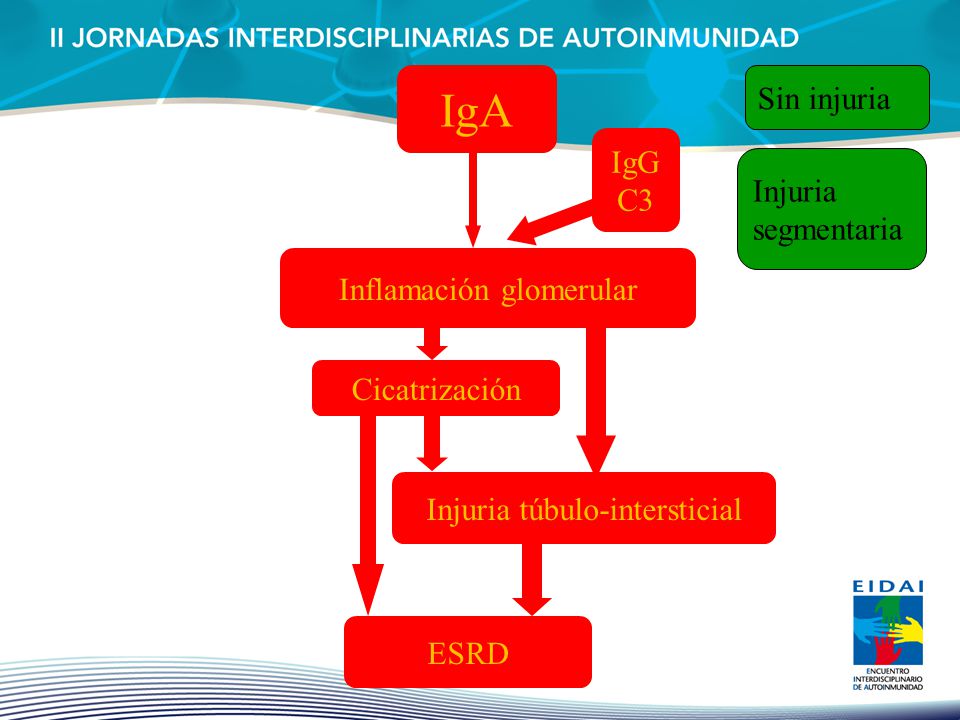 II JORNADAS INTERDISCIPLINARIAS DE AUTOINMUNIDAD

IgA

IgG
C3

Sin injuria

Injuria segmentaria

Inflamación glomerular

Cicatrización

Injuria túbulo-intersticial

ESRD

EIDAI
ENCUENTRO INTERDISCIPLINARIO DE AUTOINMUNIDAD